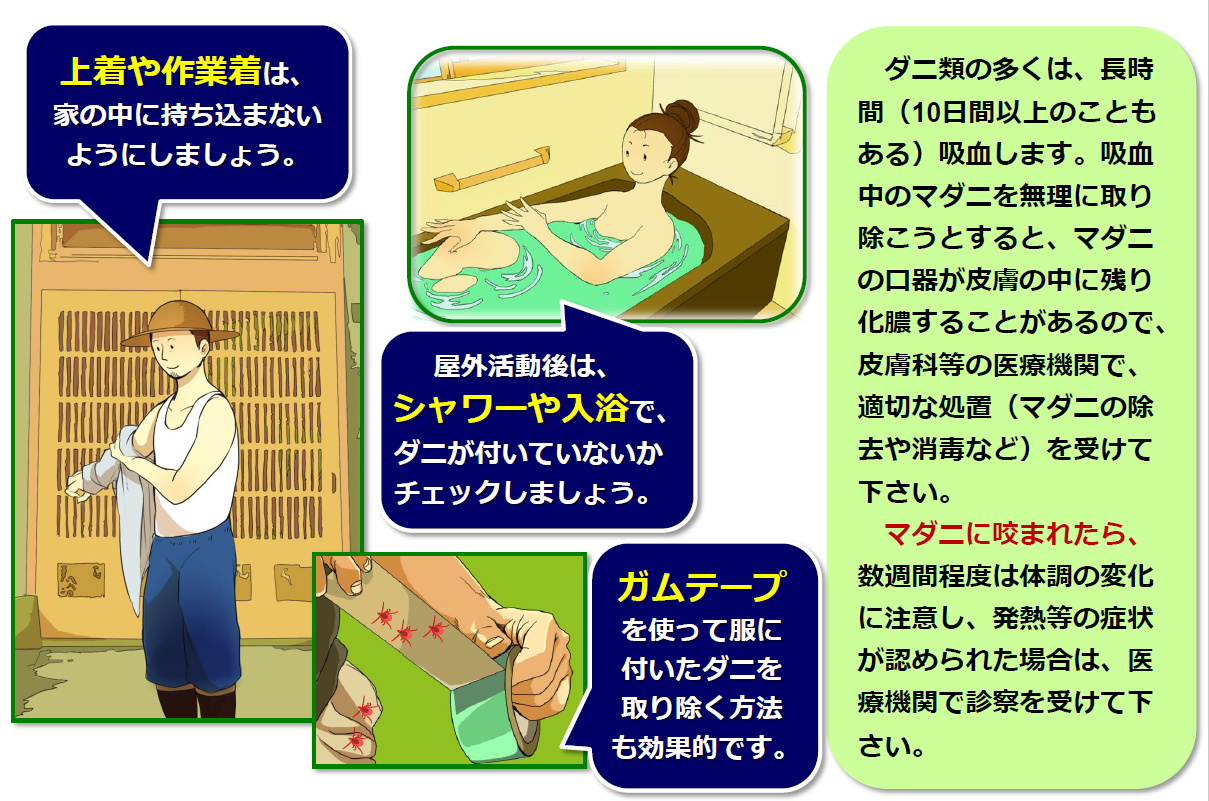 上着や作業着は、家の中に持ち込まないようにしましょう。

屋外活動後は、シャワーや入浴で、ダニが付いていないかチェックしましょう。

ガムテープを使って服に付いたダニを取り除く方法も効果的です。

ダニ類の多くは、長時間（10日間以上のこともある）吸血します。吸血中のマダニを無理に取り除こうとすると、マダニの口器が皮膚の中に残り化膿することがあるので、皮膚科等の医療機関で、適切な処置（マダニの除去や消毒など）を受けて下さい。

マダニに咬まれたら、数週間程度は体調の変化に注意し、発熱等の症状が認められた場合は、医療機関で診察を受けて下さい。